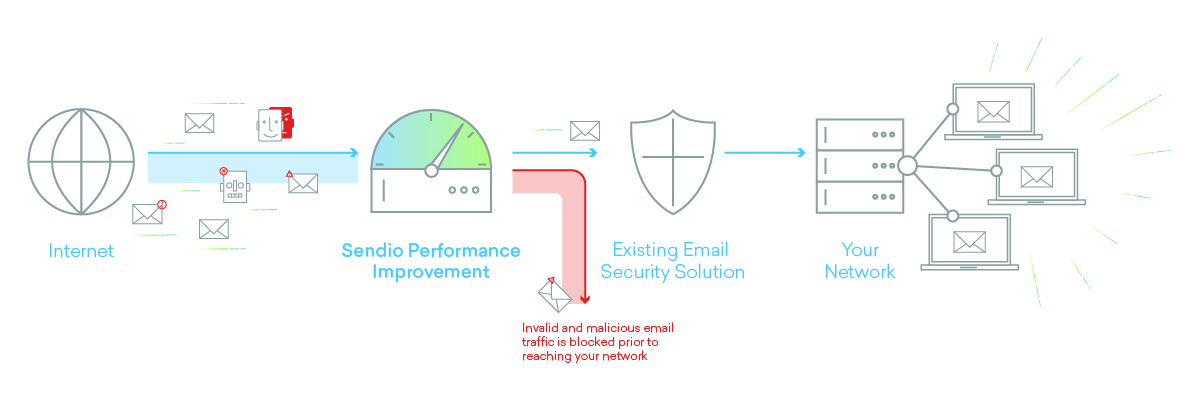 Internet

Sendio Performance Improvement

Existing Email Security Solution

Your Network

Invalid and malicious email traffic is blocked prior to reaching your network